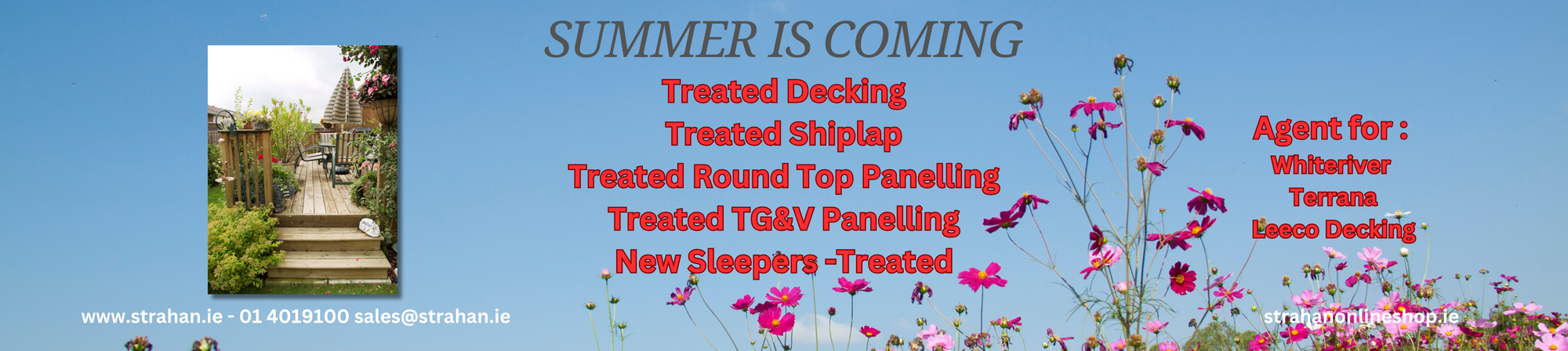 SUMMER IS COMING

Treated Decking
Treated Shiplap
Treated Round Top Panelling
Treated TG&V Panelling
New Sleepers -Treated

Agent for :
Whiteriver
Terrana
Leeco Decking

www.strahan.ie - 01 4019100 sales@strahan.ie

strahanonlineshop.ie